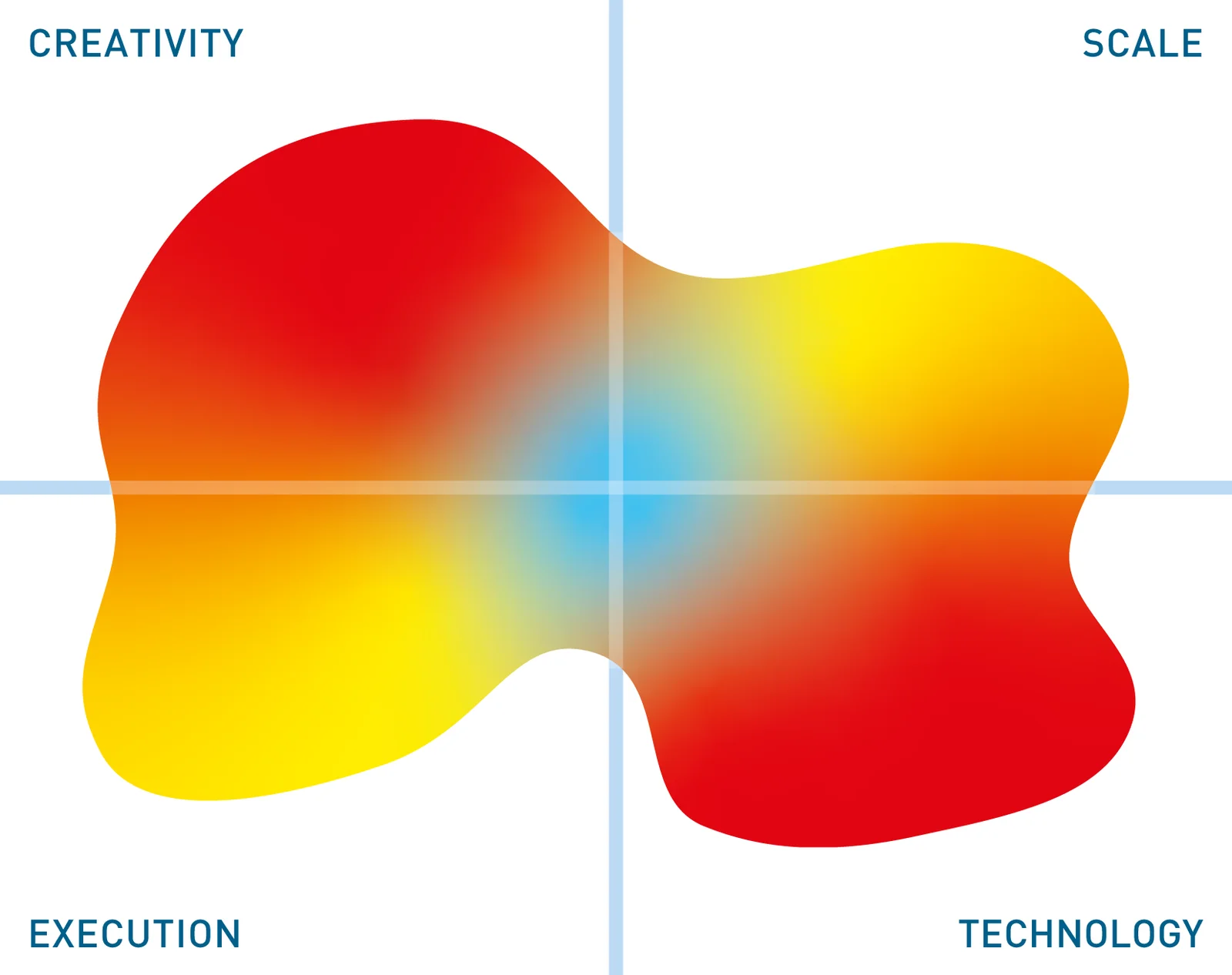 CREATIVITY

SCALE

EXECUTION

TECHNOLOGY